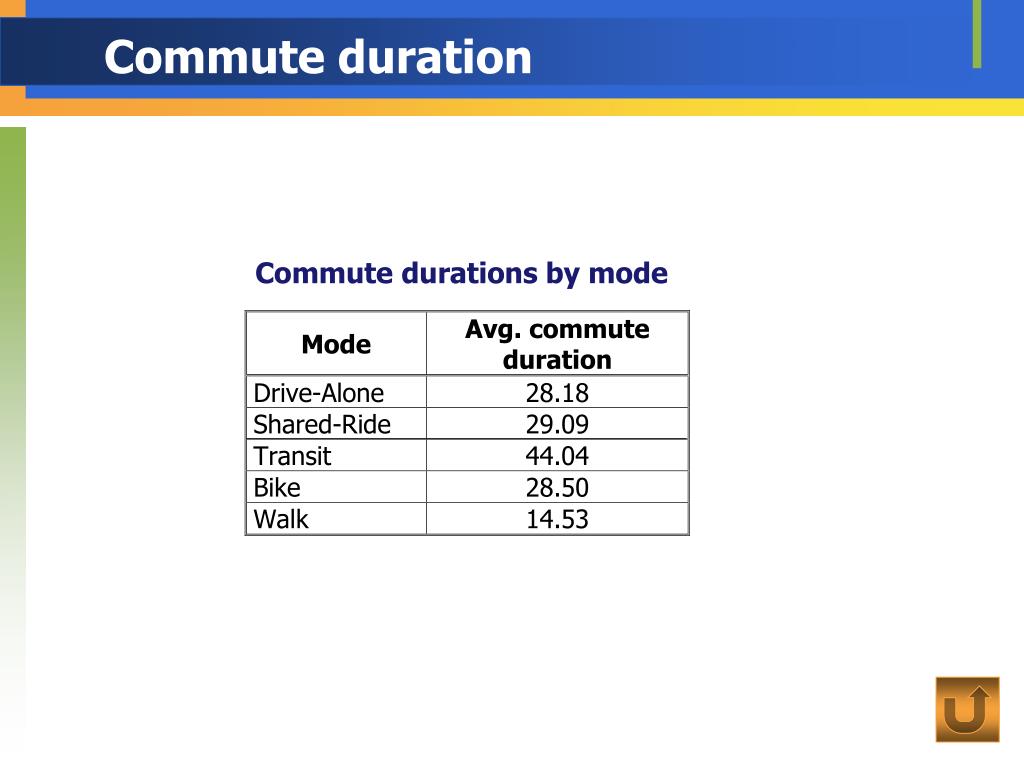 Commute duration

Commute durations by mode

| Mode | Avg. commute duration |
|---|---|
| Drive-Alone | 28.18 |
| Shared-Ride | 29.09 |
| Transit | 44.04 |
| Bike | 28.50 |
| Walk | 14.53 |